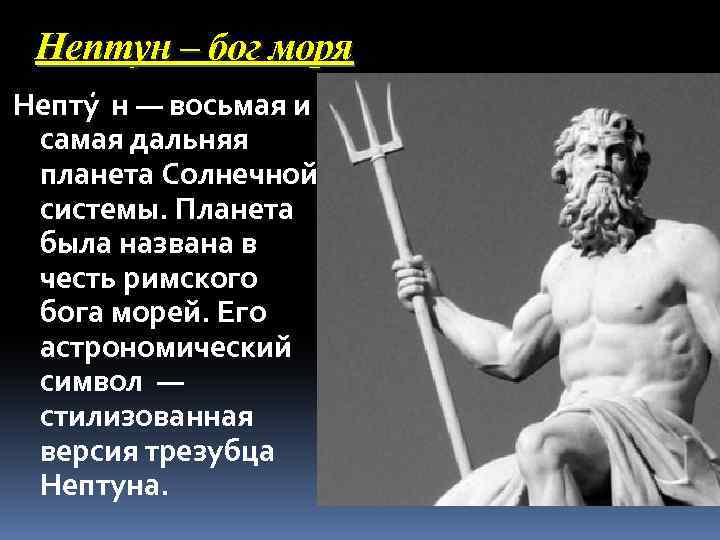 Нептун – бог моря

Непту́ н — восьмая и самая дальняя планета Солнечной системы. Планета была названа в честь римского бога морей. Его астрономический символ — стилизованная версия трезубца Нептуна.